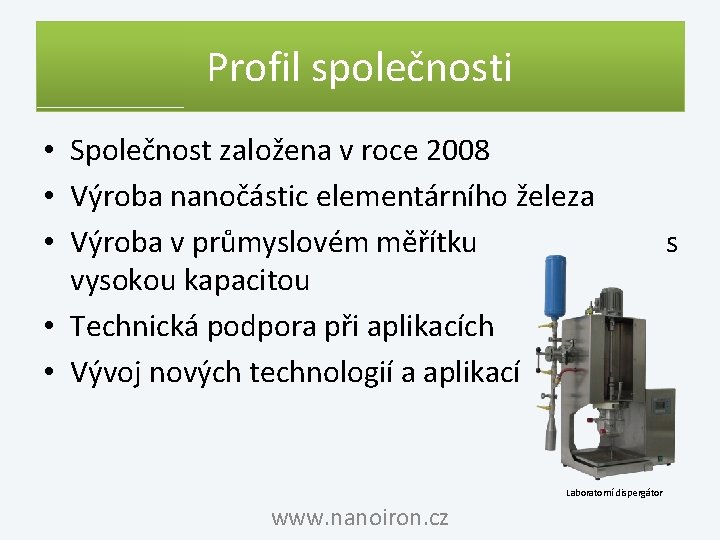 Profil společnosti

• Společnost založena v roce 2008
• Výroba nanočástic elementárního železa
• Výroba v průmyslovém měřítku s vysokou kapacitou
• Technická podpora při aplikacích
• Vývoj nových technologií a aplikací

Laboratorní dispergátor

www.nanoiron.cz